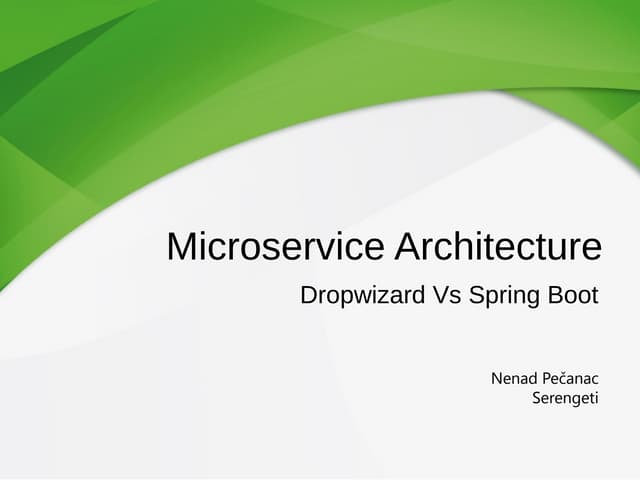 Microservice Architecture

Dropwizard Vs Spring Boot

Nenad Pečanac
Serengeti